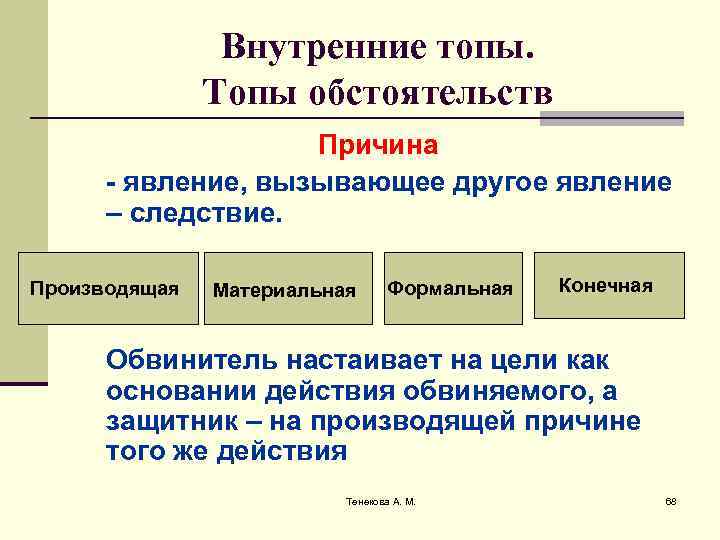 Внутренние топы.
Топы обстоятельств

Причина

- явление, вызывающее другое явление – следствие.

Производящая

Материальная

Формальная

Конечная

Обвинитель настаивает на цели как основании действия обвиняемого, а защитник – на производящей причине того же действия

Тенекова А. М.

68